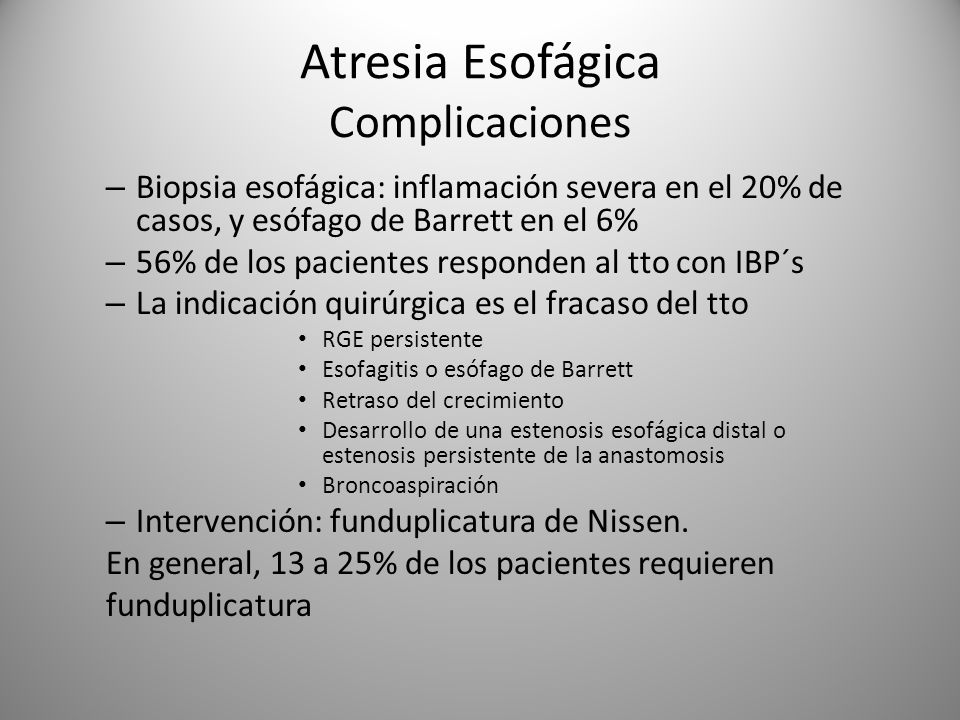 Atresia Esofágica
Complicaciones

– Biopsia esofágica: inflamación severa en el 20% de casos, y esófago de Barrett en el 6%
– 56% de los pacientes responden al tto con IBP´s
– La indicación quirúrgica es el fracaso del tto
• RGE persistente
• Esofagitis o esófago de Barrett
• Retraso del crecimiento
• Desarrollo de una estenosis esofágica distal o estenosis persistente de la anastomosis
• Broncoaspiración
– Intervención: funduplicatura de Nissen.
En general, 13 a 25% de los pacientes requieren funduplicatura